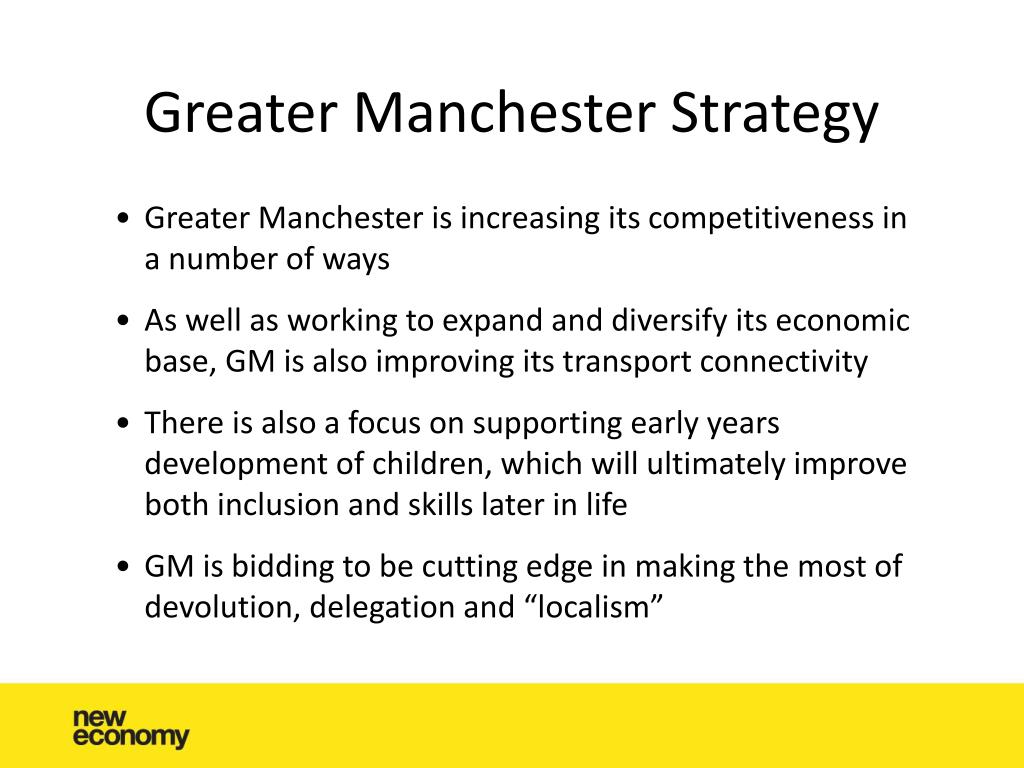 Greater Manchester Strategy

• Greater Manchester is increasing its competitiveness in a number of ways

• As well as working to expand and diversify its economic base, GM is also improving its transport connectivity

• There is also a focus on supporting early years development of children, which will ultimately improve both inclusion and skills later in life

• GM is bidding to be cutting edge in making the most of devolution, delegation and “localism”

new
economy